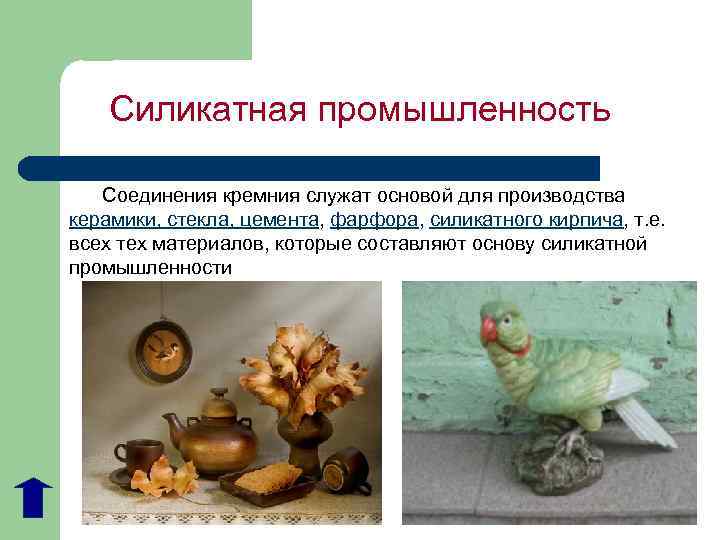 Силикатная промышленность

Соединения кремния служат основой для производства керамики, стекла, цемента, фарфора, силикатного кирпича, т.е. всех тех материалов, которые составляют основу силикатной промышленности